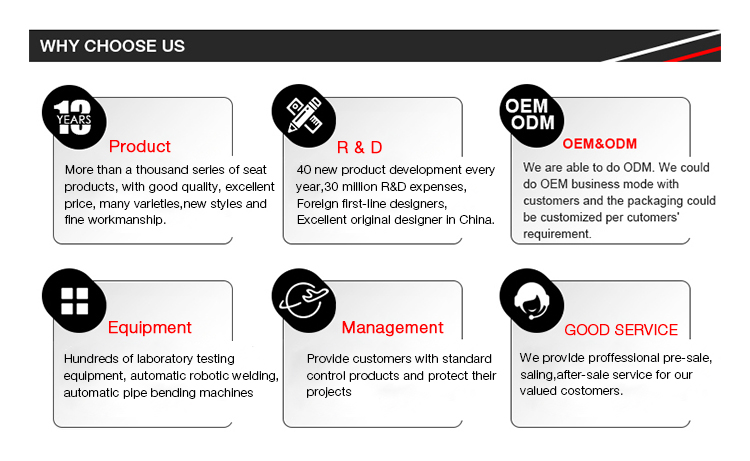 WHY CHOOSE US

13 YEARS

Product

More than a thousand series of seat products, with good quality, excellent price, many varieties,new styles and fine workmanship.

R & D

40 new product development every year,30 million R&D expenses, Foreign first-line designers, Excellent original designer in China.

OEM ODM

OEM&ODM

We are able to do ODM. We could do OEM business mode with customers and the packaging could be customized per cutomers' requirement.

Equipment

Hundreds of laboratory testing equipment, automatic robotic welding, automatic pipe bending machines

Management

Provide customers with standard control products and protect their projects

GOOD SERVICE

We provide proffessional pre-sale, saling,after-sale service for our valued costomers.